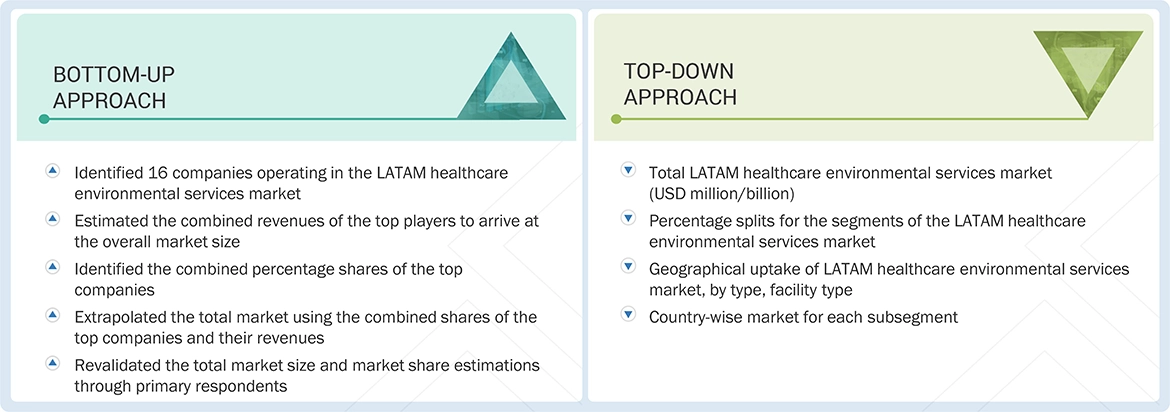 BOTTOM-UP APPROACH

Identified 16 companies operating in the LATAM healthcare environmental services market

Estimated the combined revenues of the top players to arrive at the overall market size

Identified the combined percentage shares of the top companies

Extrapolated the total market using the combined shares of the top companies and their revenues

Revalidated the total market size and market share estimations through primary respondents

TOP-DOWN APPROACH

Total LATAM healthcare environmental services market (USD million/billion)

Percentage splits for the segments of the LATAM healthcare environmental services market

Geographical uptake of LATAM healthcare environmental services market, by type, facility type

Country-wise market for each subsegment